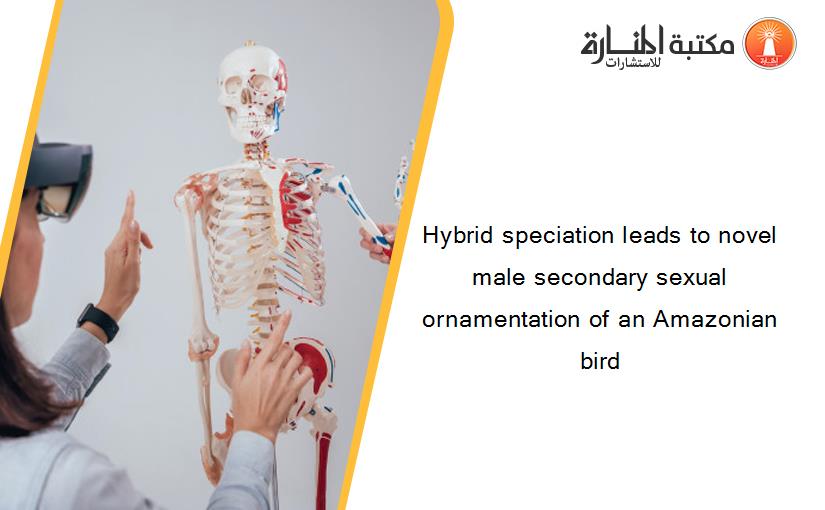 مكتبة المنارة للاستشارات

Hybrid speciation leads to novel male secondary sexual ornamentation of an Amazonian bird